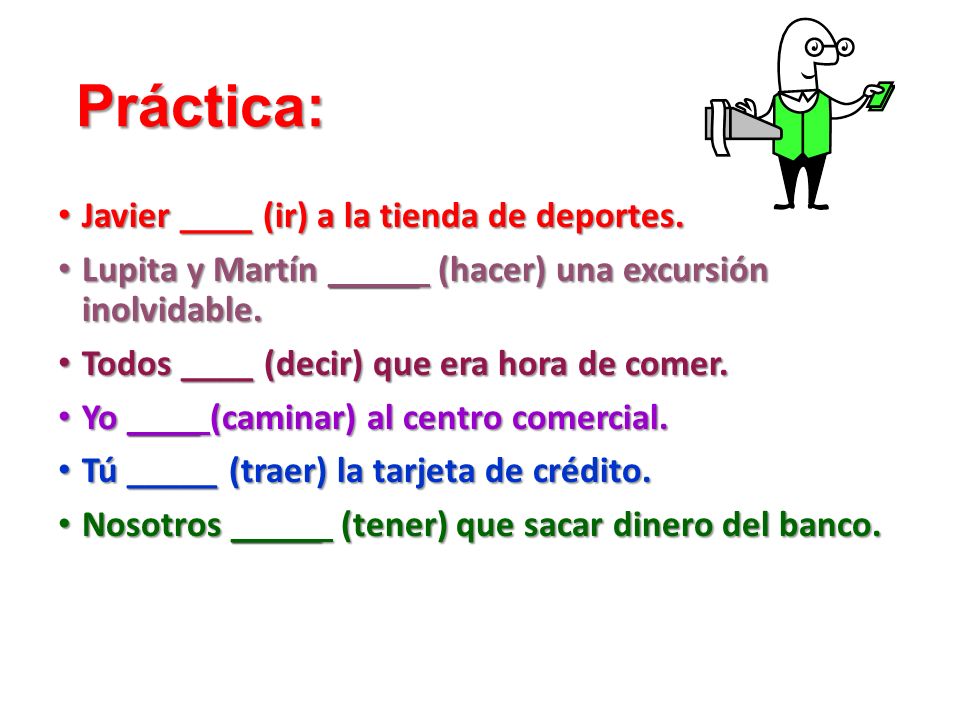 Práctica:

• Javier ____ (ir) a la tienda de deportes.
• Lupita y Martín ______ (hacer) una excursión inolvidable.
• Todos ____ (decir) que era hora de comer.
• Yo _____(caminar) al centro comercial.
• Tú _____ (traer) la tarjeta de crédito.
• Nosotros ______ (tener) que sacar dinero del banco.